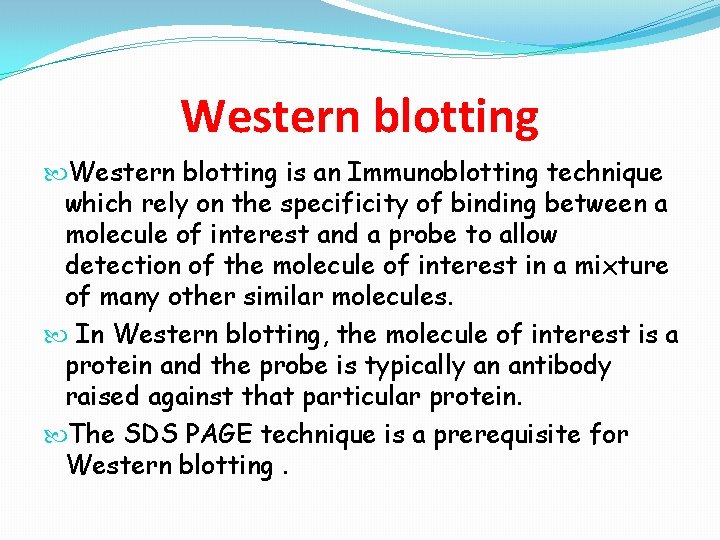 Western blotting

Western blotting is an Immunoblotting technique which rely on the specificity of binding between a molecule of interest and a probe to allow detection of the molecule of interest in a mixture of many other similar molecules.

In Western blotting, the molecule of interest is a protein and the probe is typically an antibody raised against that particular protein.

The SDS PAGE technique is a prerequisite for Western blotting .